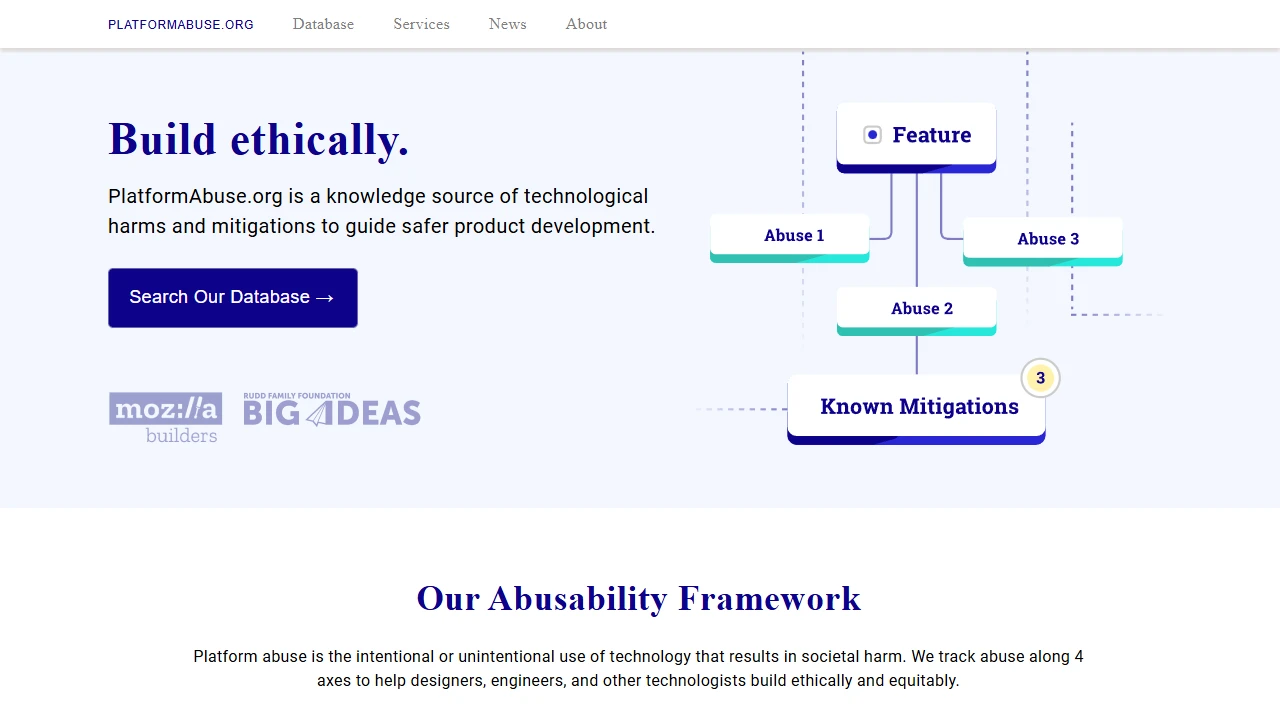 PLATFORMABUSE.ORG Database Services News About

Build ethically.

PlatformAbuse.org is a knowledge source of technological harms and mitigations to guide safer product development.

Search Our Database →

moz://a builders

RUDD FAMILY FOUNDATION BIG IDEAS

Feature

Abuse 1

Abuse 3

Abuse 2

3

Known Mitigations

Our Abusability Framework

Platform abuse is the intentional or unintentional use of technology that results in societal harm. We track abuse along 4 axes to help designers, engineers, and other technologists build ethically and equitably.